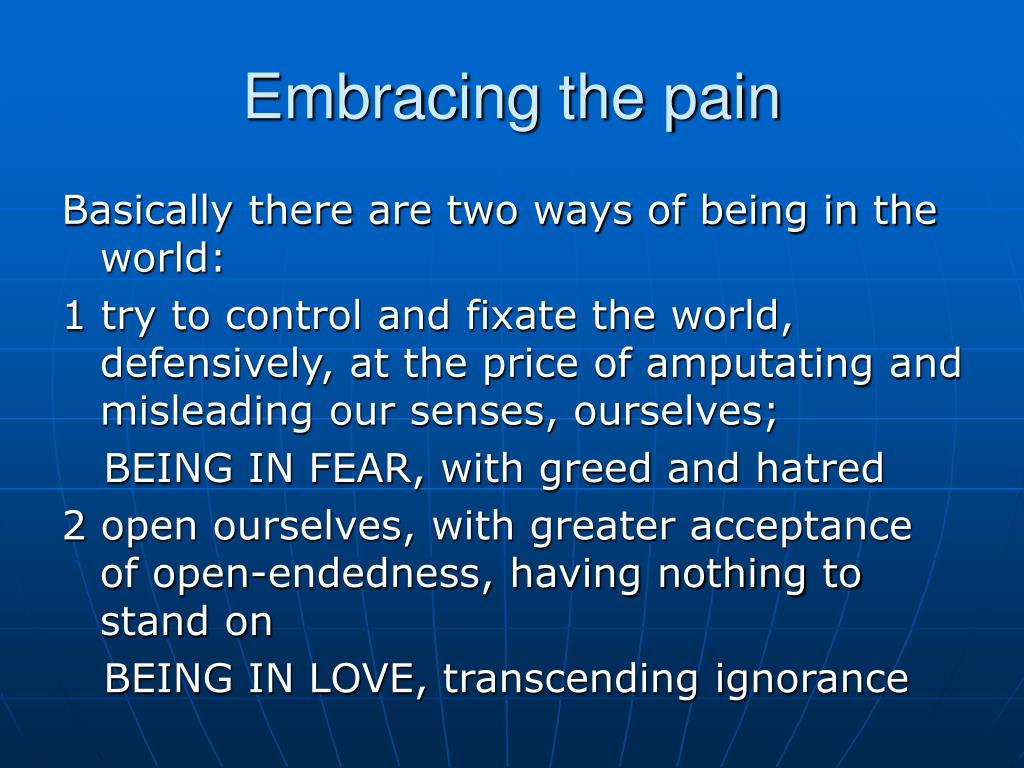 Embracing the pain

Basically there are two ways of being in the world:

1 try to control and fixate the world, defensively, at the price of amputating and misleading our senses, ourselves;

BEING IN FEAR, with greed and hatred

2 open ourselves, with greater acceptance of open-endedness, having nothing to stand on

BEING IN LOVE, transcending ignorance